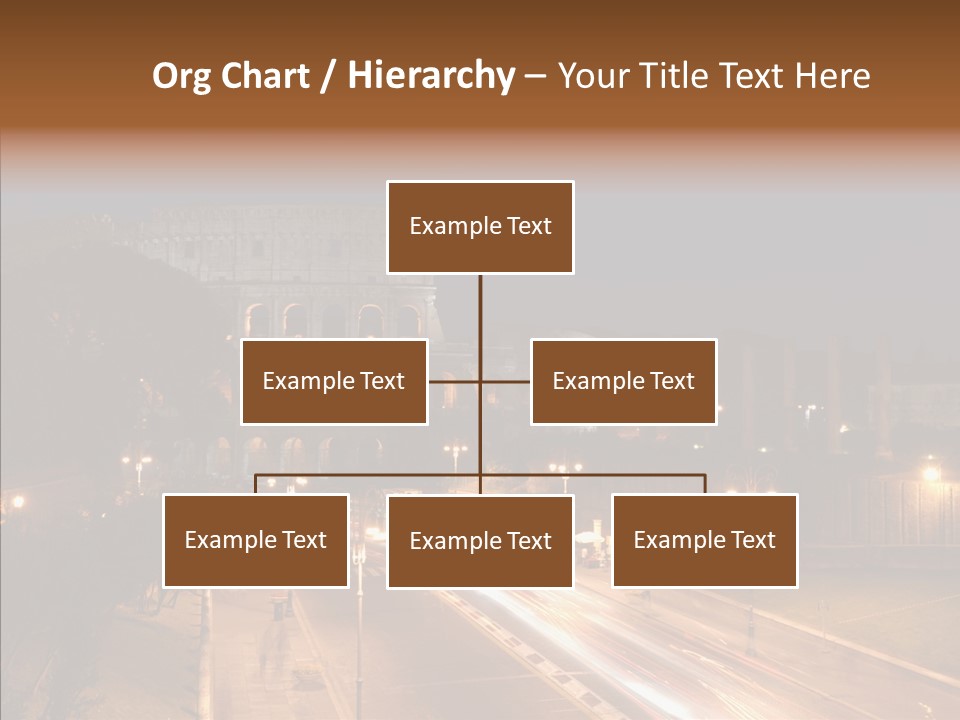 Org Chart / Hierarchy – Your Title Text Here

Example Text

Example Text

Example Text

Example Text

Example Text

Example Text